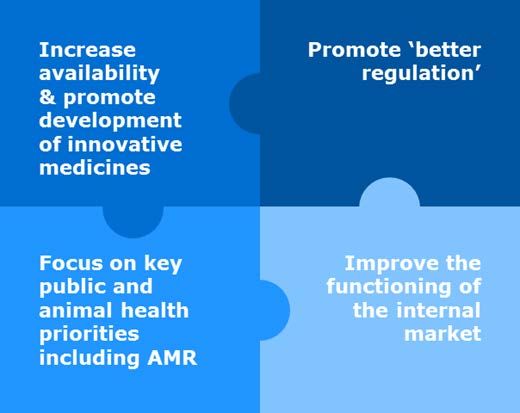 Increase availability & promote development of innovative medicines

Promote ‘better regulation’

Focus on key public and animal health priorities including AMR

Improve the functioning of the internal market